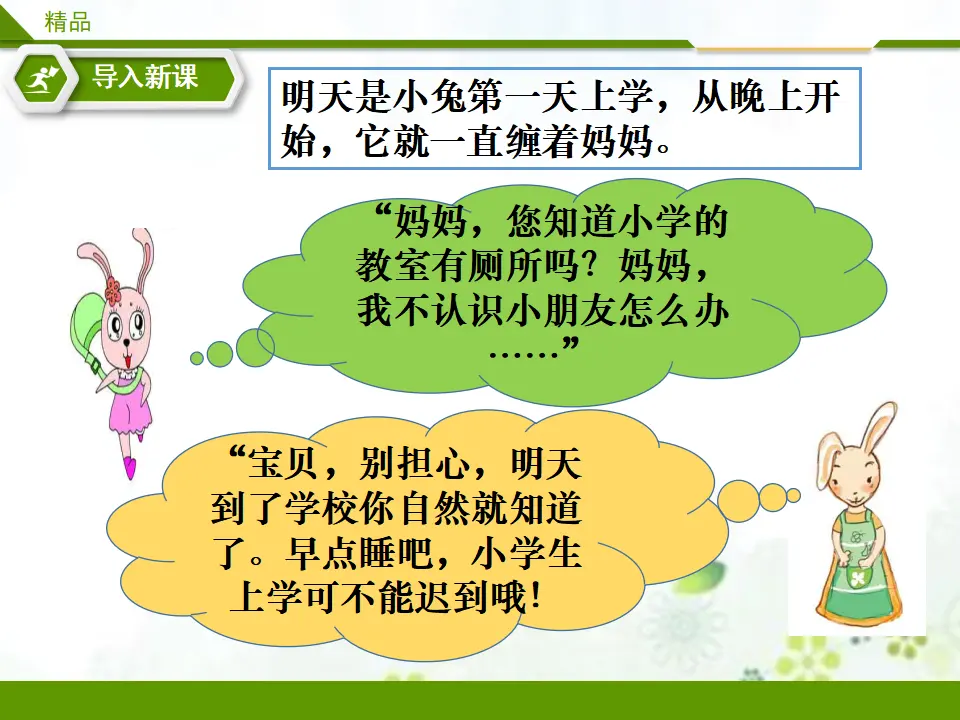 精品

导入新课

明天是小兔第一天上学，从晚上开始，它就一直缠着妈妈。

“妈妈，您知道小学的教室有厕所吗？妈妈，我不认识小朋友怎么办……”

“宝贝，别担心，明天到了学校你自然就知道了。早点睡吧，小学生上学可不能迟到哦！